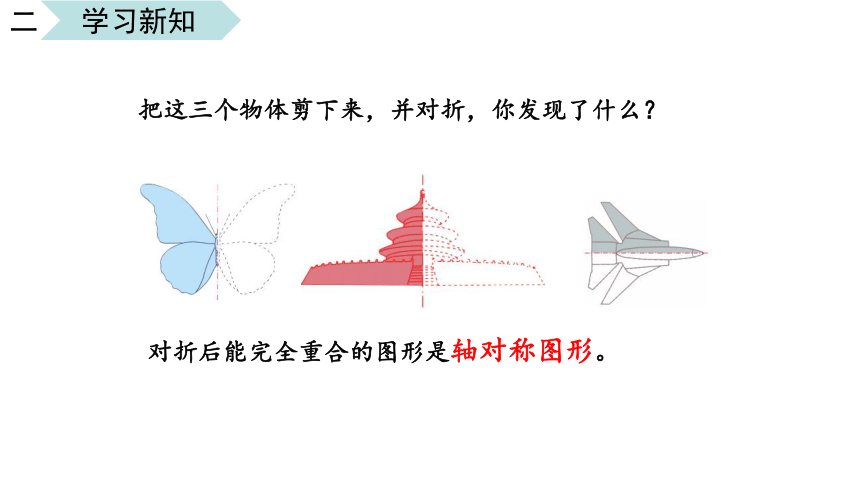 二 学习新知

把这三个物体剪下来，并对折，你发现了什么？

对折后能完全重合的图形是轴对称图形。